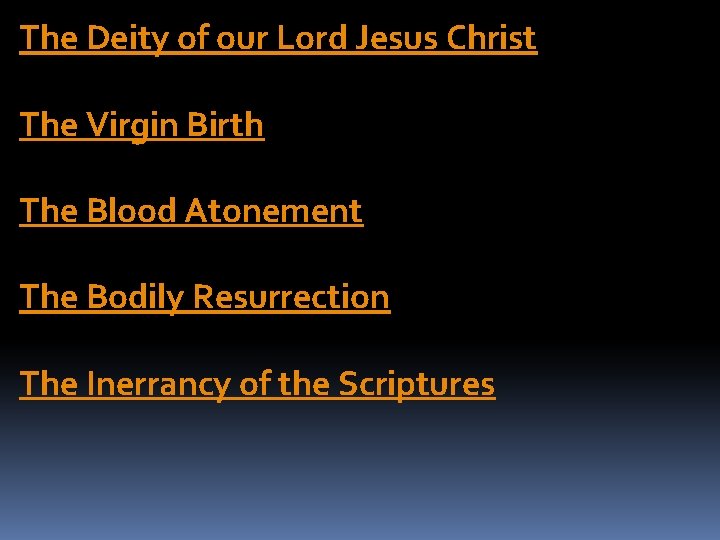 The Deity of our Lord Jesus Christ

The Virgin Birth

The Blood Atonement

The Bodily Resurrection

The Inerrancy of the Scriptures